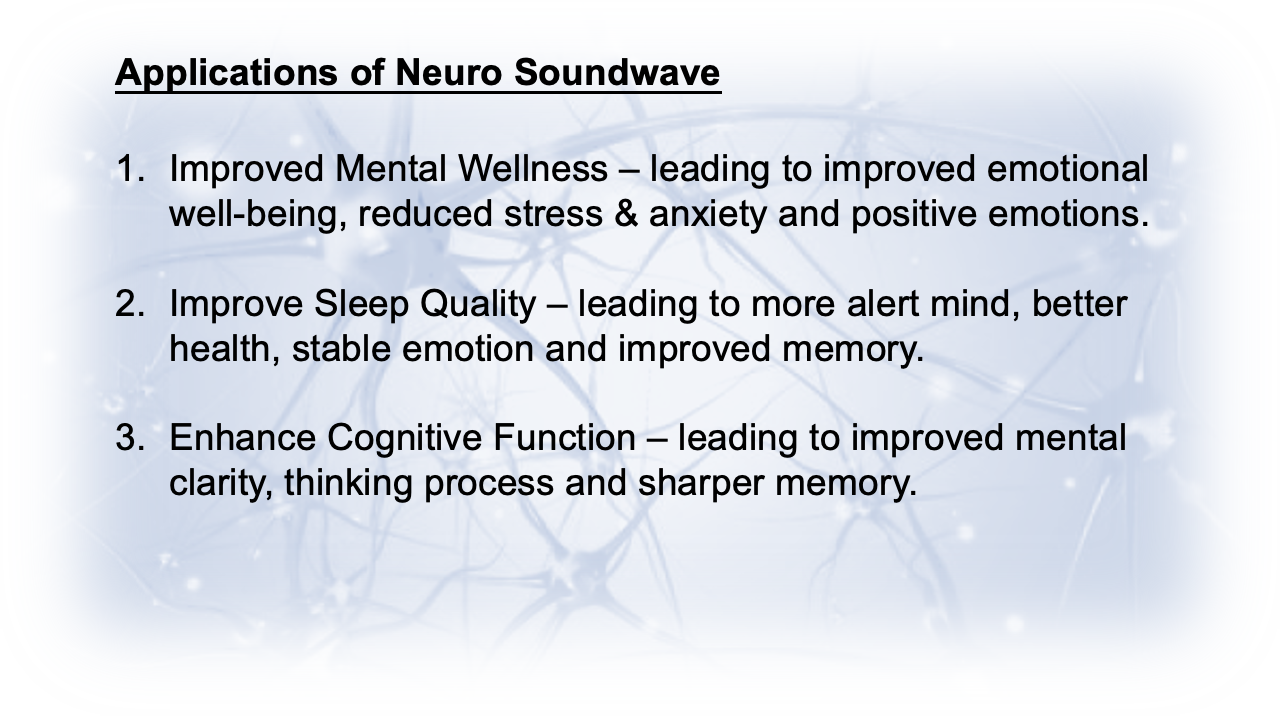 Applications of Neuro Soundwave

1. Improved Mental Wellness – leading to improved emotional well-being, reduced stress & anxiety and positive emotions.

2. Improve Sleep Quality – leading to more alert mind, better health, stable emotion and improved memory.

3. Enhance Cognitive Function – leading to improved mental clarity, thinking process and sharper memory.